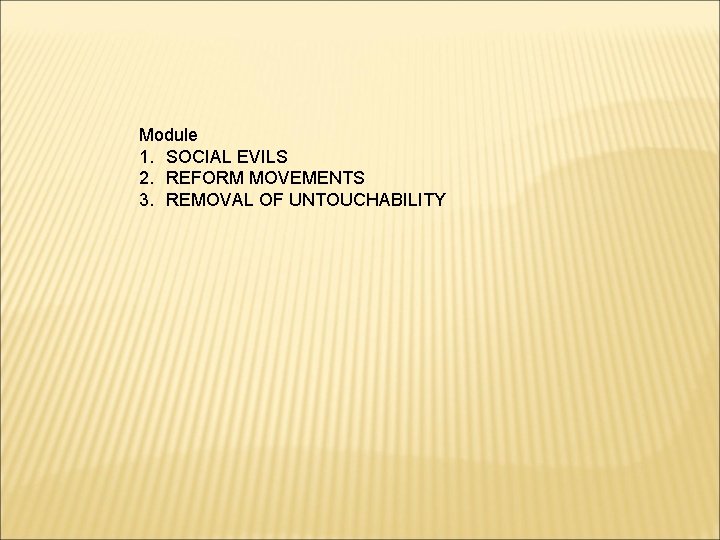 Module
1. SOCIAL EVILS
2. REFORM MOVEMENTS
3. REMOVAL OF UNTOUCHABILITY